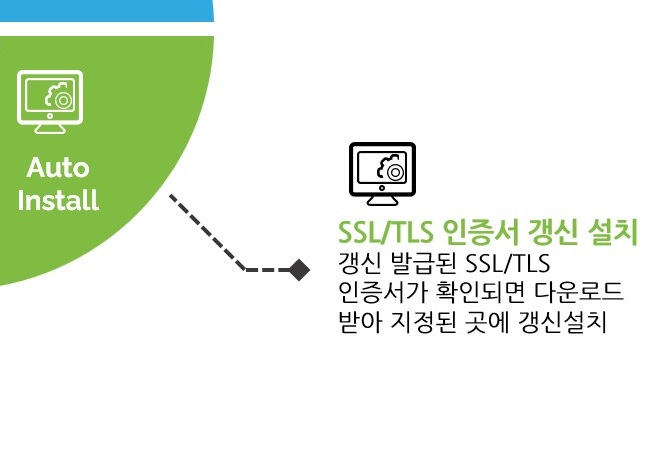 Auto Install

SSL/TLS 인증서 갱신 설치

갱신 발급된 SSL/TLS 인증서가 확인되면 다운로드 받아 지정된 곳에 갱신설치